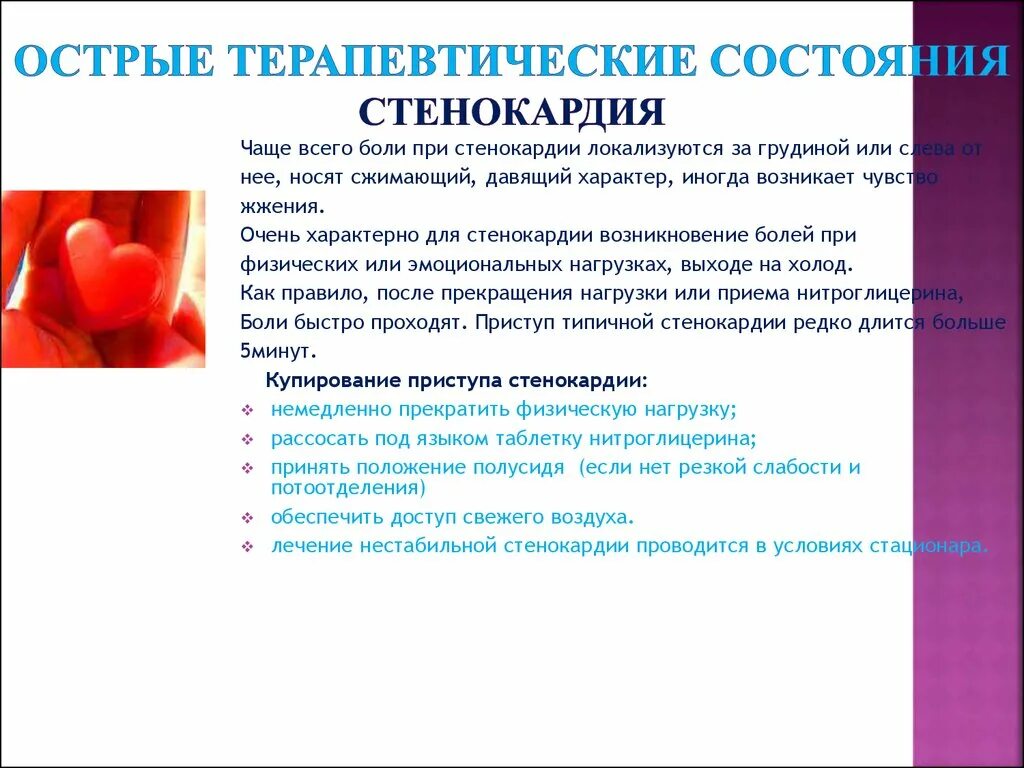 ОСТРЫЕ ТЕРАПЕВТИЧЕСКИЕ СОСТОЯНИЯ
СТЕНОКАРДИЯ

Чаще всего боли при стенокардии локализуются за грудиной или слева от нее, носят сжимающий, давящий характер, иногда возникает чувство жжения.
Очень характерно для стенокардии возникновение болей при физических или эмоциональных нагрузках, выходе на холод.
Как правило, после прекращения нагрузки или приема нитроглицерина, Боли быстро проходят. Приступ типичной стенокардии редко длится больше 5минут.

Купирование приступа стенокардии:
❖ немедленно прекратить физическую нагрузку;
❖ рассосать под языком таблетку нитроглицерина;
❖ принять положение полусидя (если нет резкой слабости и потоотделения)
❖ обеспечить доступ свежего воздуха.
❖ лечение нестабильной стенокардии проводится в условиях стационара.